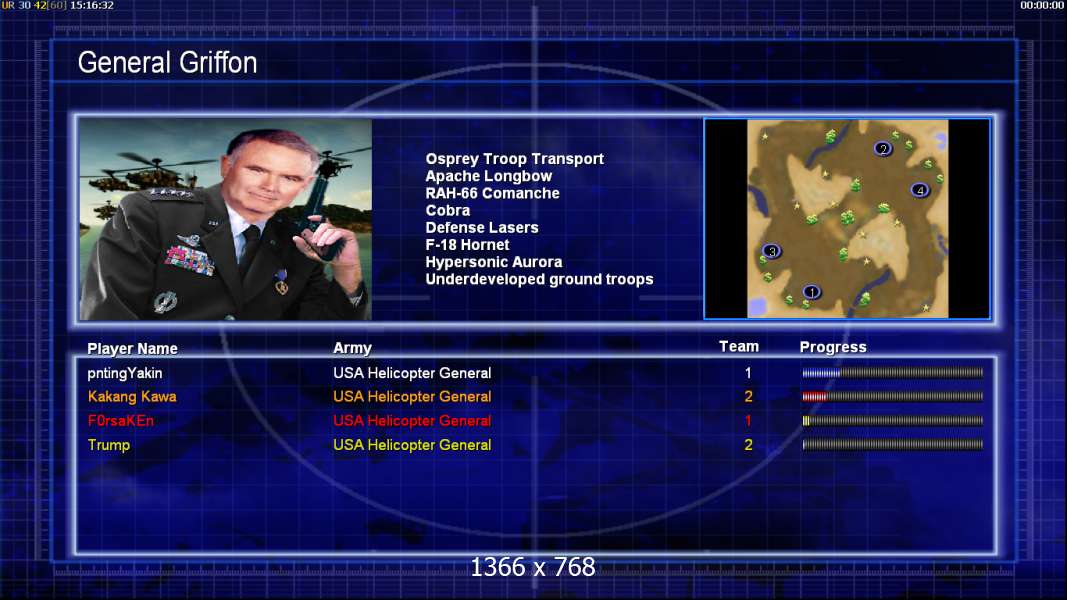 UR 30 42[60] 15:16:32

00:00:00

General Griffon

Osprey Troop Transport
Apache Longbow
RAH-66 Comanche
Cobra
Defense Lasers
F-18 Hornet
Hypersonic Aurora
Underdeveloped ground troops

2
4
3
1

| Player Name | Army | Team | Progress |
|---|---|---|---|
| pntingYakin | USA Helicopter General | 1 | |
| Kakang Kawa | USA Helicopter General | 2 | |
| F0rsaKEn | USA Helicopter General | 1 | |
| Trump | USA Helicopter General | 2 | |

1366 x 768